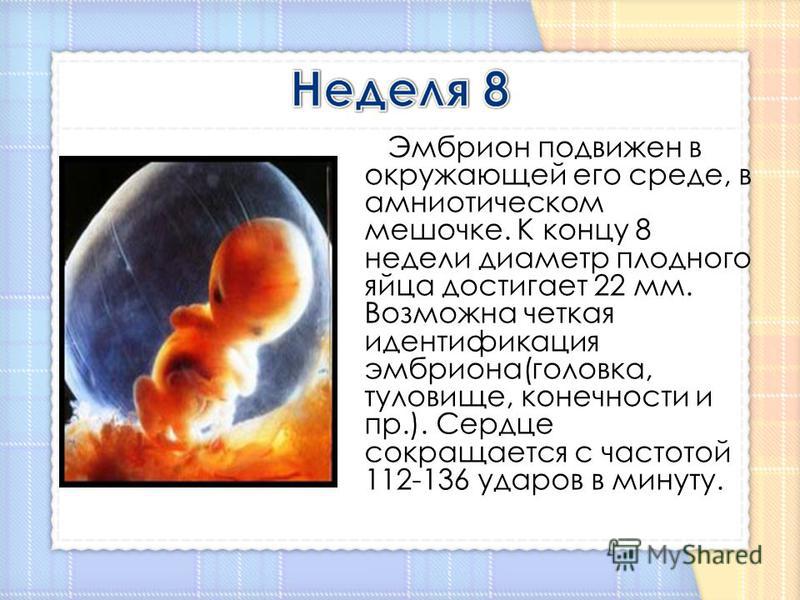 Неделя 8

Эмбрион подвижен в окружающей его среде, в амниотическом мешочке. К концу 8 недели диаметр плодного яйца достигает 22 мм. Возможна четкая идентификация эмбриона(головка, туловище, конечности и пр.). Сердце сокращается с частотой 112-136 ударов в минуту.

MyShared